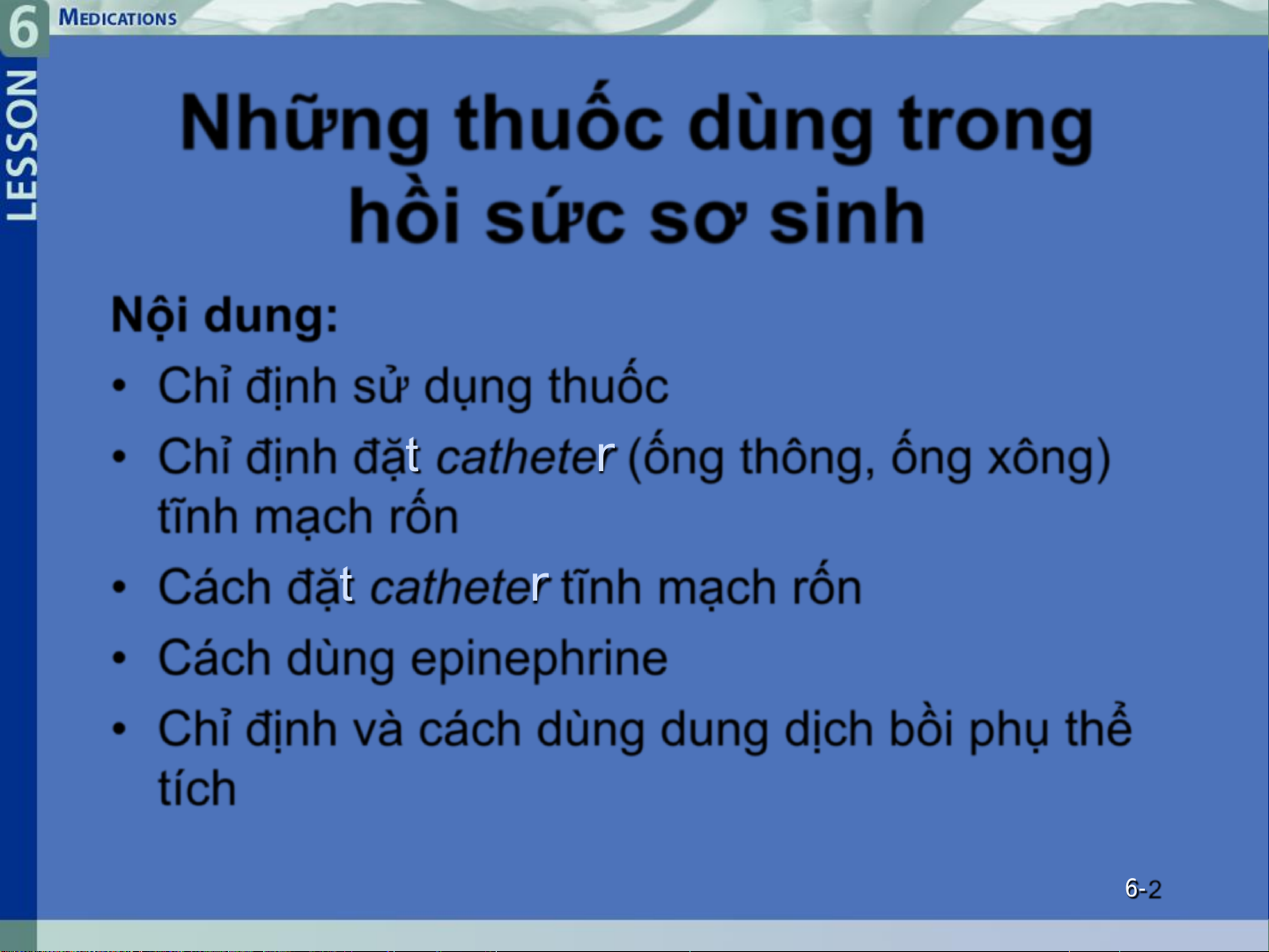 6 LESSON

MEDICATIONS

Những thuốc dùng trong hồi sức sơ sinh

Nội dung:

• Chỉ định sử dụng thuốc
• Chỉ định đặt catheter (ống thông, ống xông) tĩnh mạch rốn
• Cách đặt catheter tĩnh mạch rốn
• Cách dùng epinephrine
• Chỉ định và cách dùng dung dịch bồi phụ thể tích

6-2